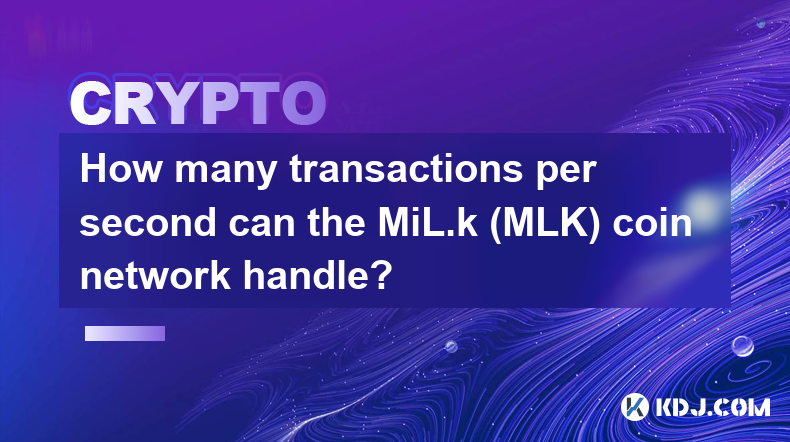 CRYPTO

How many transactions per second can the MiL.k (MLK) coin network handle?

KDJ.COM